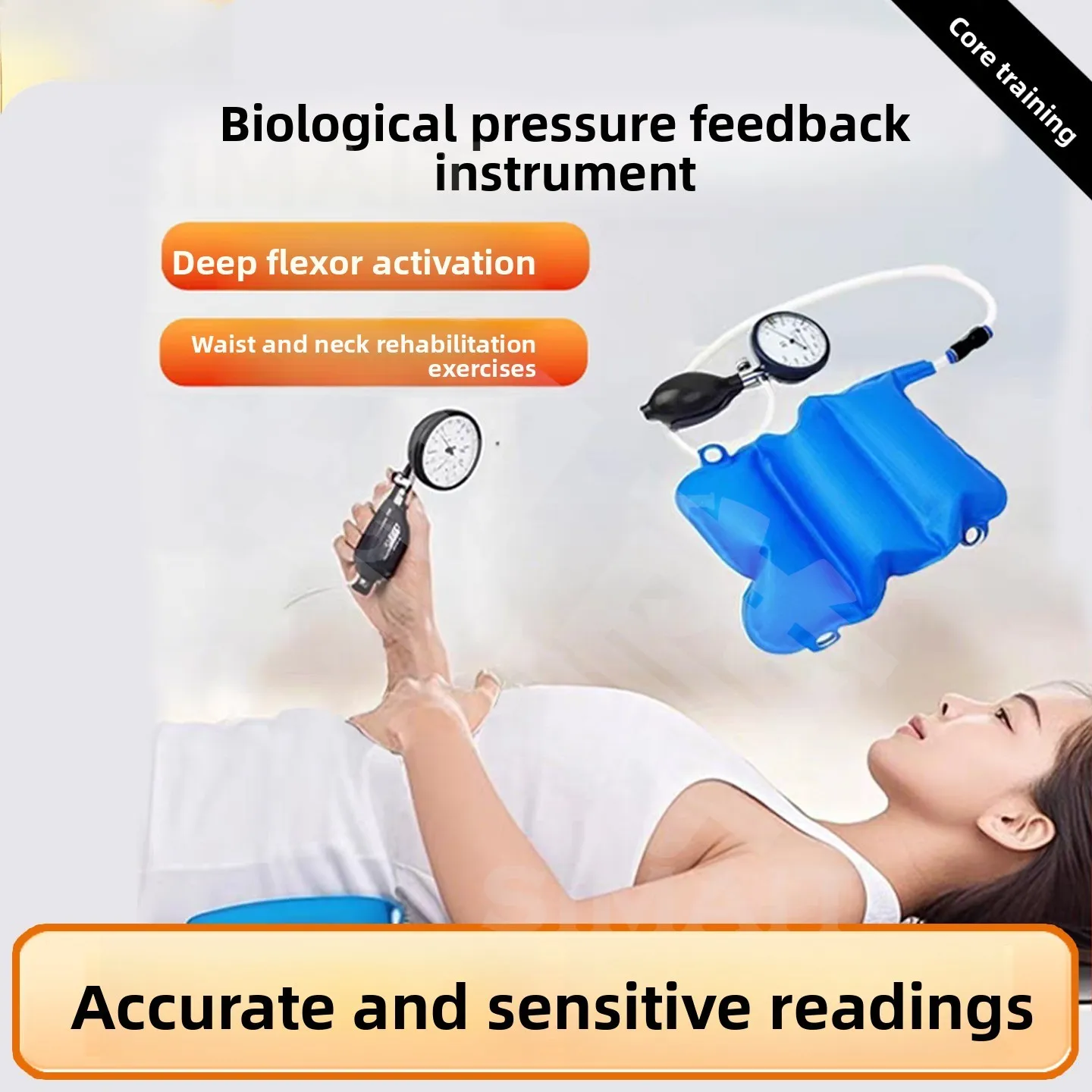 Core training

Biological pressure feedback instrument

Deep flexor activation

Waist and neck rehabilitation exercises

Accurate and sensitive readings